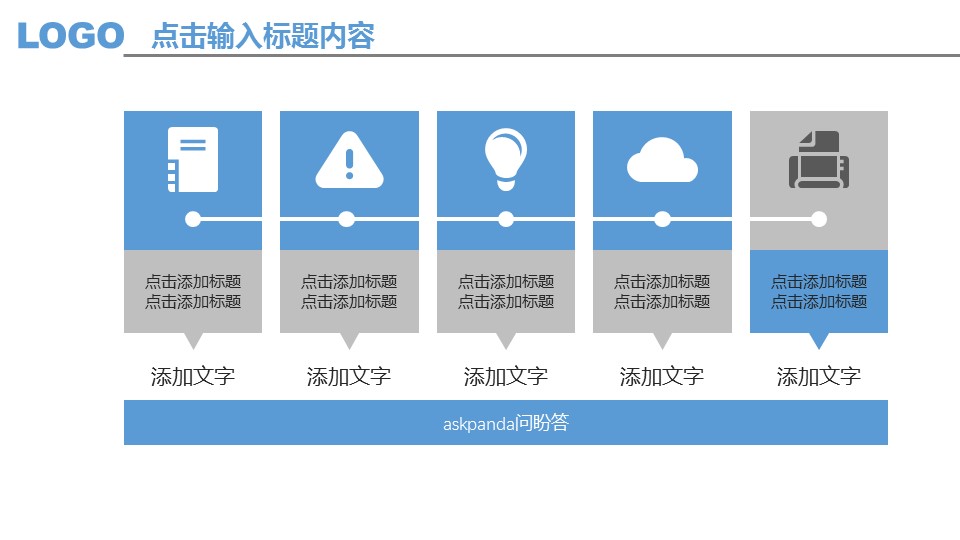 LOGO 点击输入标题内容

点击添加标题
点击添加标题

添加文字

点击添加标题
点击添加标题

添加文字

点击添加标题
点击添加标题

添加文字

点击添加标题
点击添加标题

添加文字

点击添加标题
点击添加标题

添加文字

askpanda问盼答